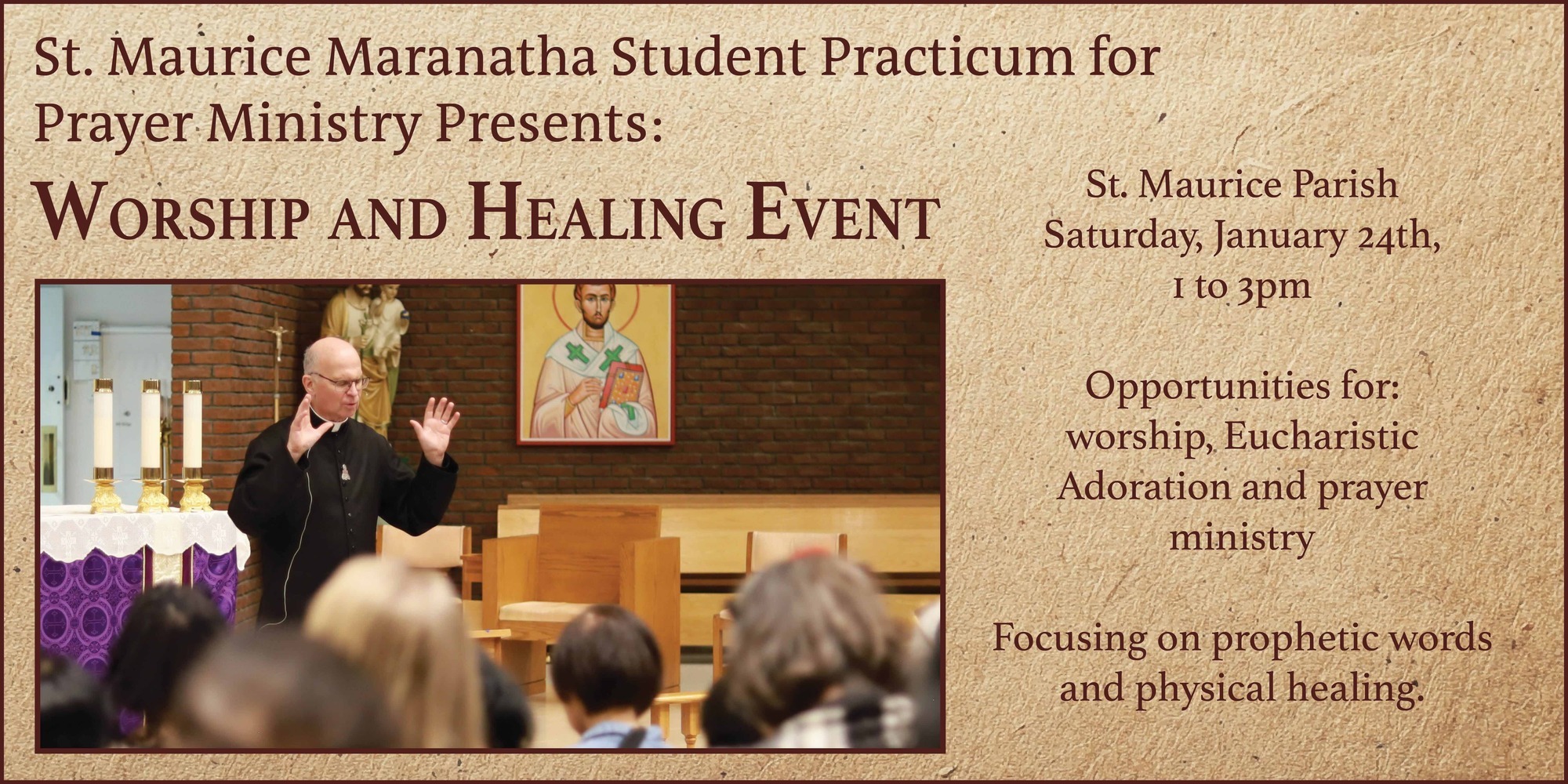 St. Maurice Maranatha Student Practicum for Prayer Ministry Presents:

WORSHIP AND HEALING EVENT

St. Maurice Parish
Saturday, January 24th,
1 to 3pm

Opportunities for:
worship, Eucharistic Adoration and prayer ministry

Focusing on prophetic words and physical healing.